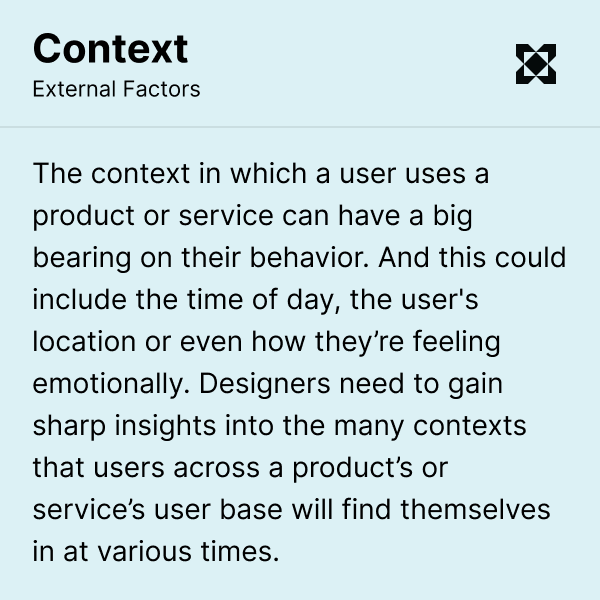 Context
External Factors

The context in which a user uses a product or service can have a big bearing on their behavior. And this could include the time of day, the user's location or even how they’re feeling emotionally. Designers need to gain sharp insights into the many contexts that users across a product’s or service’s user base will find themselves in at various times.